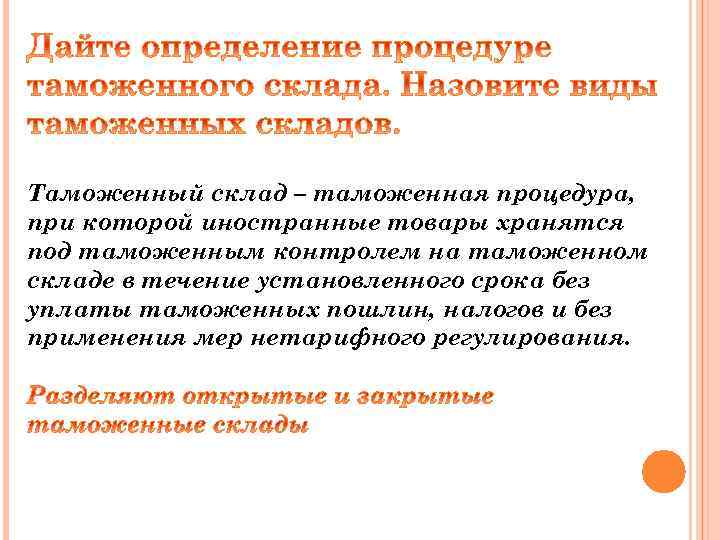 Дайте определение процедуре таможенного склада. Назовите виды таможенных складов.

Таможенный склад – таможенная процедура, при которой иностранные товары хранятся под таможенным контролем на таможенном складе в течение установленного срока без уплаты таможенных пошлин, налогов и без применения мер нетарифного регулирования.

Разделяют открытые и закрытые таможенные склады